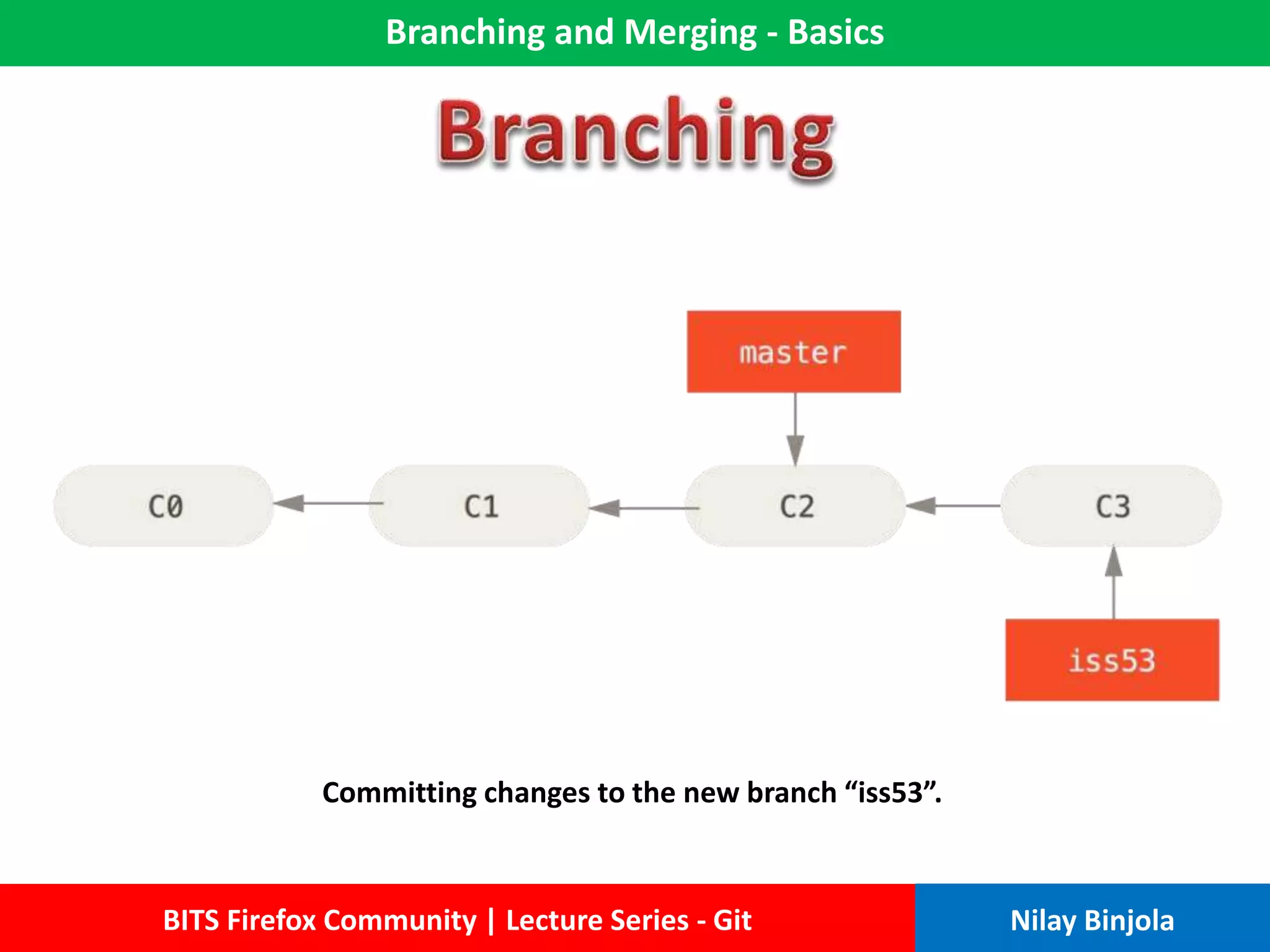 Branching and Merging - Basics

Branching

master

C0

C1

C2

C3

iss53

Committing changes to the new branch “iss53”.

BITS Firefox Community | Lecture Series - Git

Nilay Binjola